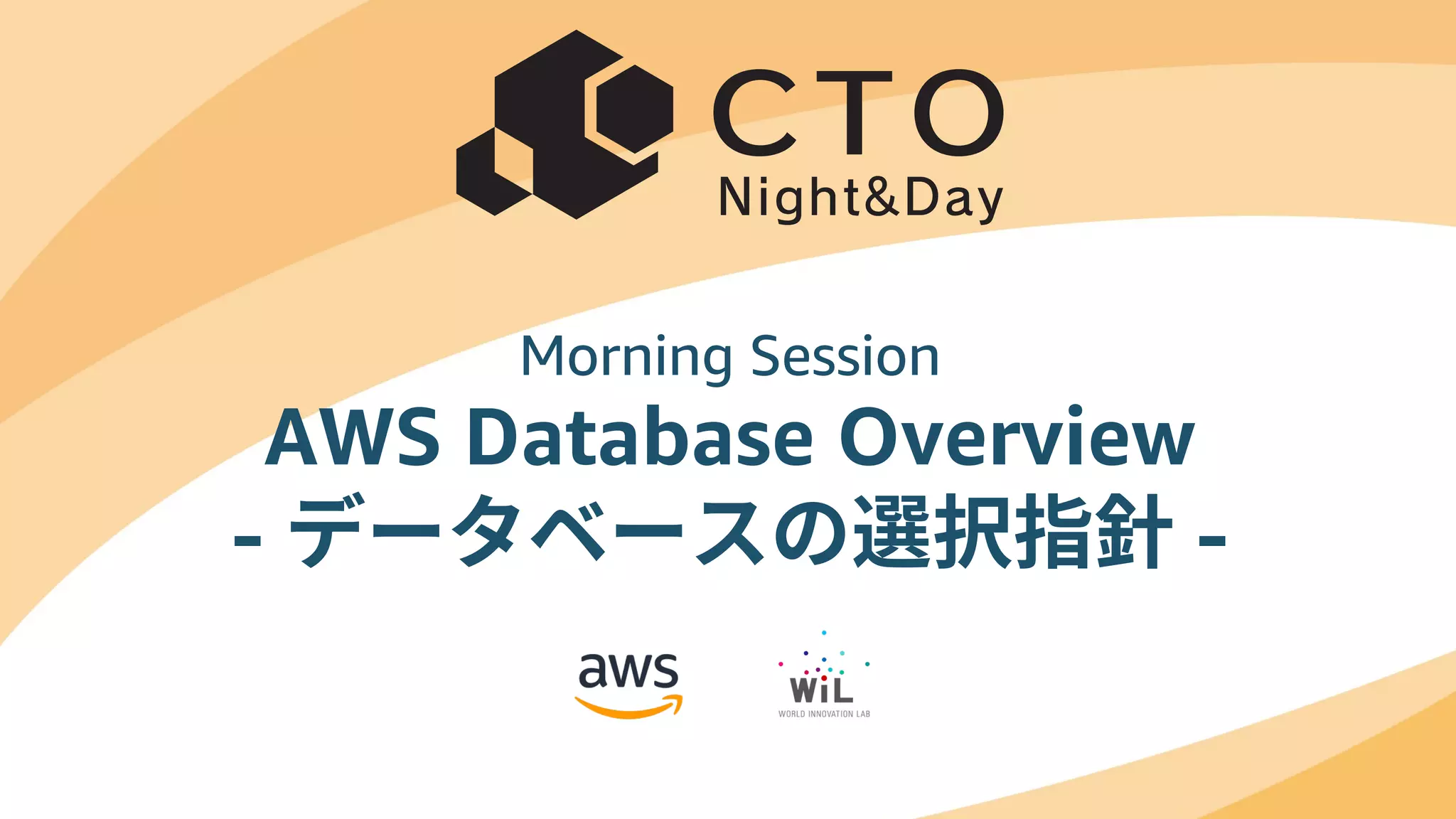 CTO
Night&Day

Morning Session
AWS Database Overview
- データベースの選択指針 -

aws

WiL
WORLD INNOVATION LAB